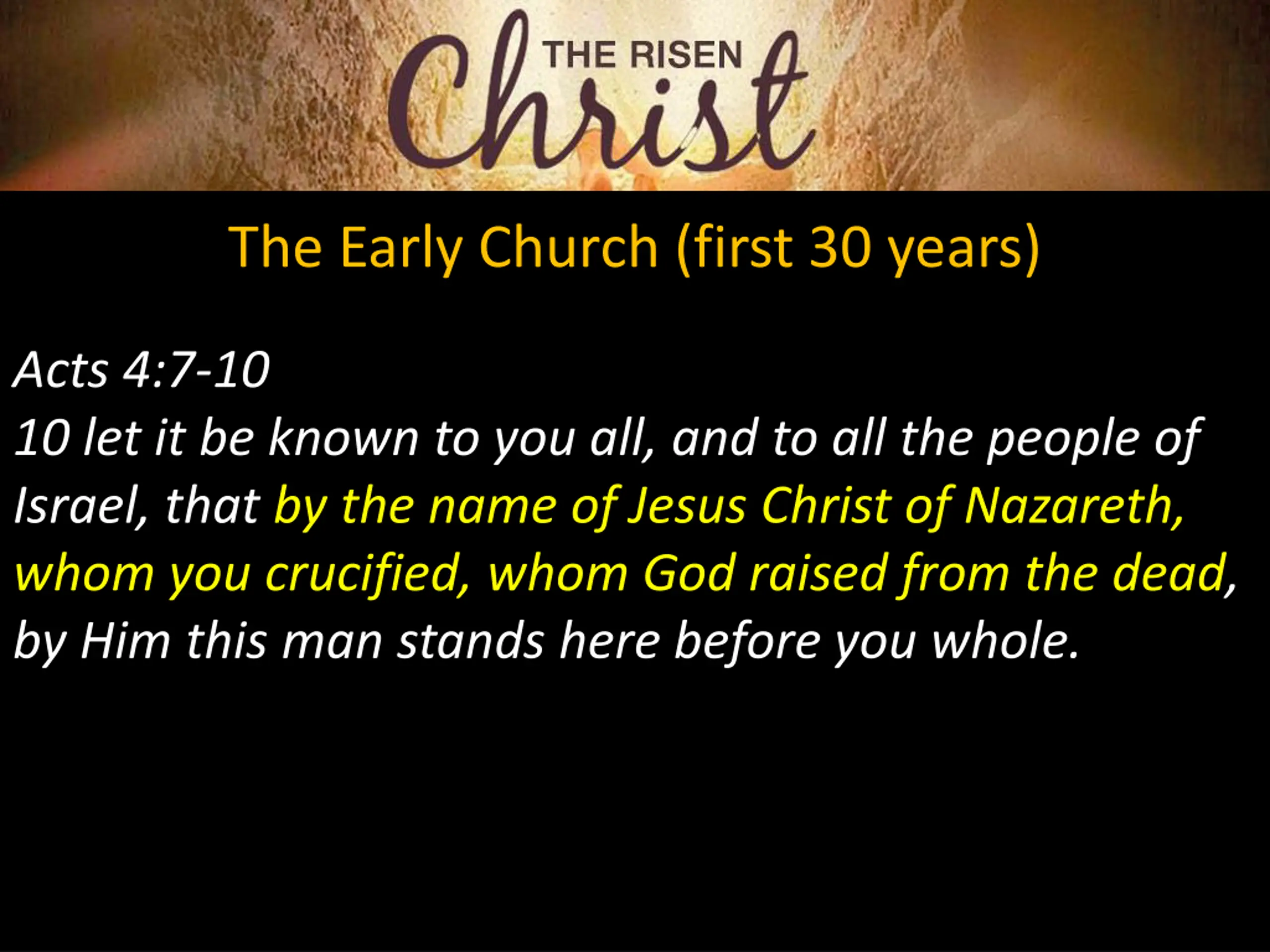 THE RISEN Christ

The Early Church (first 30 years)

Acts 4:7-10
10 let it be known to you all, and to all the people of Israel, that by the name of Jesus Christ of Nazareth, whom you crucified, whom God raised from the dead, by Him this man stands here before you whole.